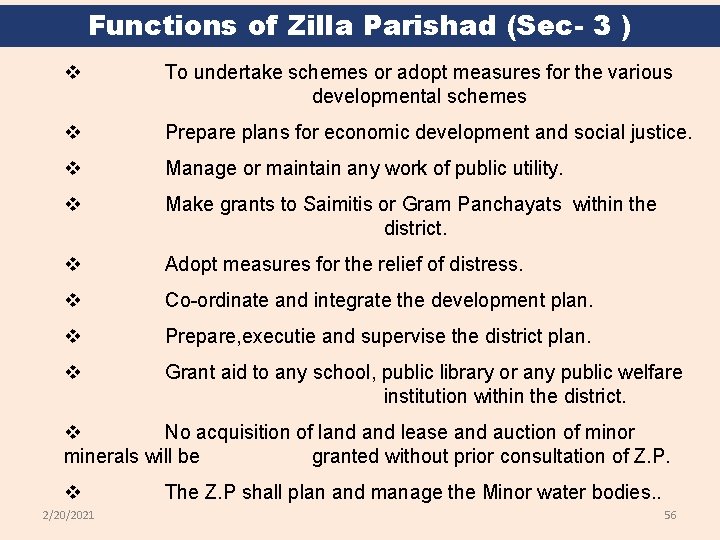 Functions of Zilla Parishad (Sec- 3 )

❖ To undertake schemes or adopt measures for the various developmental schemes

❖ Prepare plans for economic development and social justice.

❖ Manage or maintain any work of public utility.

❖ Make grants to Saimitis or Gram Panchayats within the district.

❖ Adopt measures for the relief of distress.

❖ Co-ordinate and integrate the development plan.

❖ Prepare,executie and supervise the district plan.

❖ Grant aid to any school, public library or any public welfare institution within the district.

❖ No acquisition of land and lease and auction of minor minerals will be granted without prior consultation of Z.P.

❖ The Z.P shall plan and manage the Minor water bodies..

2/20/2021

56